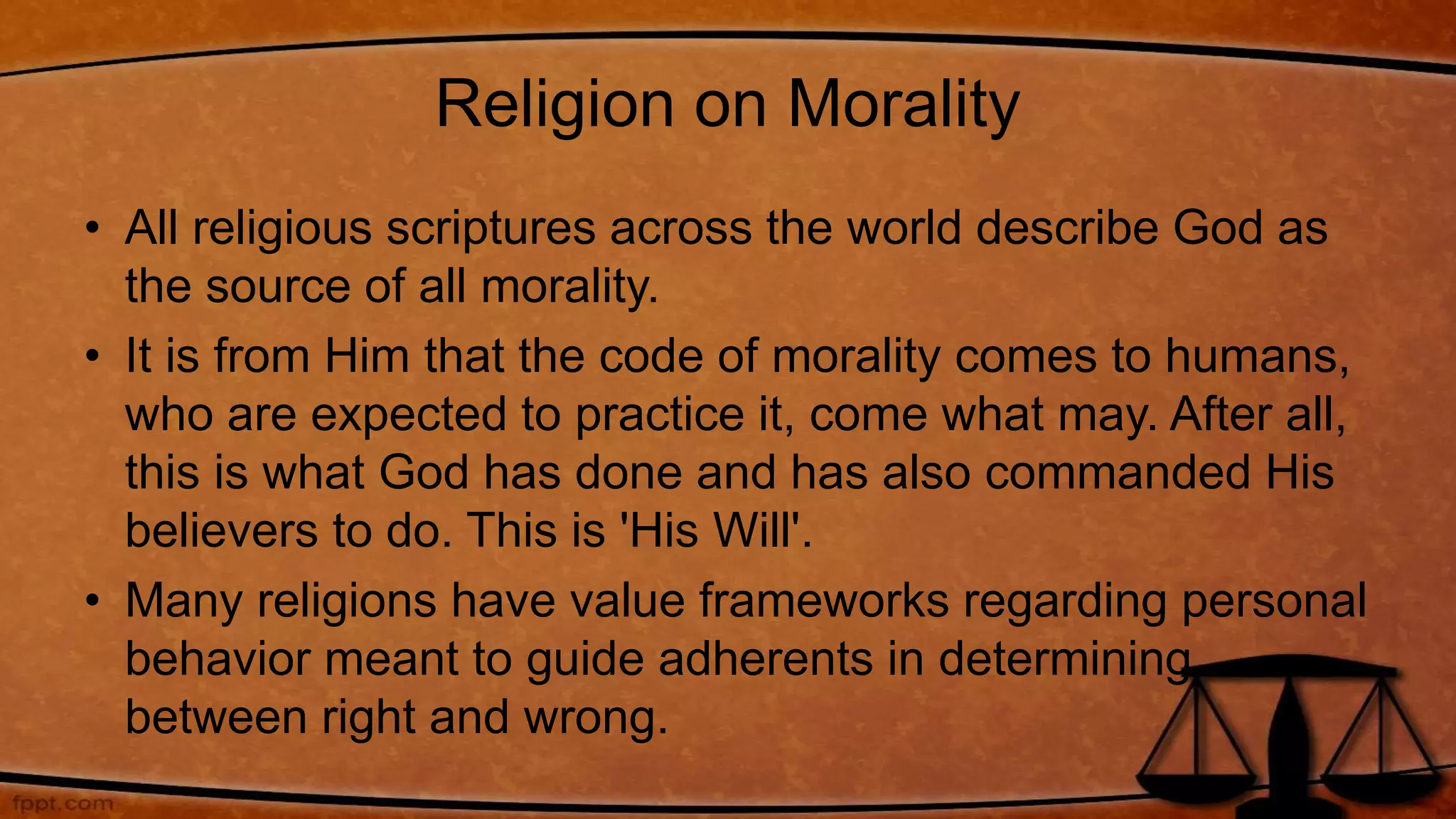 Religion on Morality

• All religious scriptures across the world describe God as the source of all morality.
• It is from Him that the code of morality comes to humans, who are expected to practice it, come what may. After all, this is what God has done and has also commanded His believers to do. This is 'His Will'.
• Many religions have value frameworks regarding personal behavior meant to guide adherents in determining between right and wrong.

fppt.com